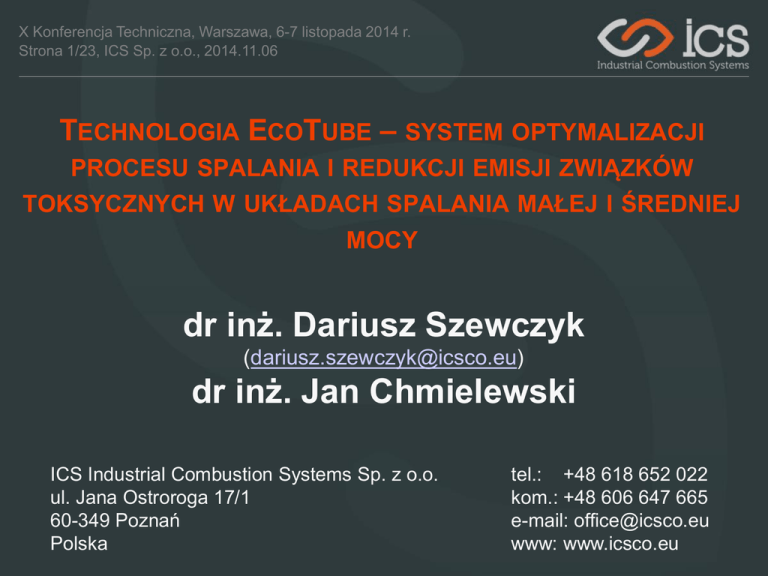 X Konferencja Techniczna, Warszawa, 6-7 listopada 2014 r.
Strona 1/23, ICS Sp. z o.o., 2014.11.06

ICS
Industrial Combustion Systems

TECHNOLOGIA ECOTUBE – SYSTEM OPTYMALIZACJI PROCESU SPALANIA I REDUKCJI EMISJI ZWIĄZKÓW TOKSYCZNYCH W UKŁADACH SPALANIA MAŁEJ I ŚREDNIEJ MOCY

dr inż. Dariusz Szewczyk
(dariusz.szewczyk@icsco.eu)
dr inż. Jan Chmielewski

ICS Industrial Combustion Systems Sp. z o.o.
ul. Jana Ostroroga 17/1
60-349 Poznań
Polska

tel.: +48 618 652 022
kom.: +48 606 647 665
e-mail: office@icsco.eu
www: www.icsco.eu